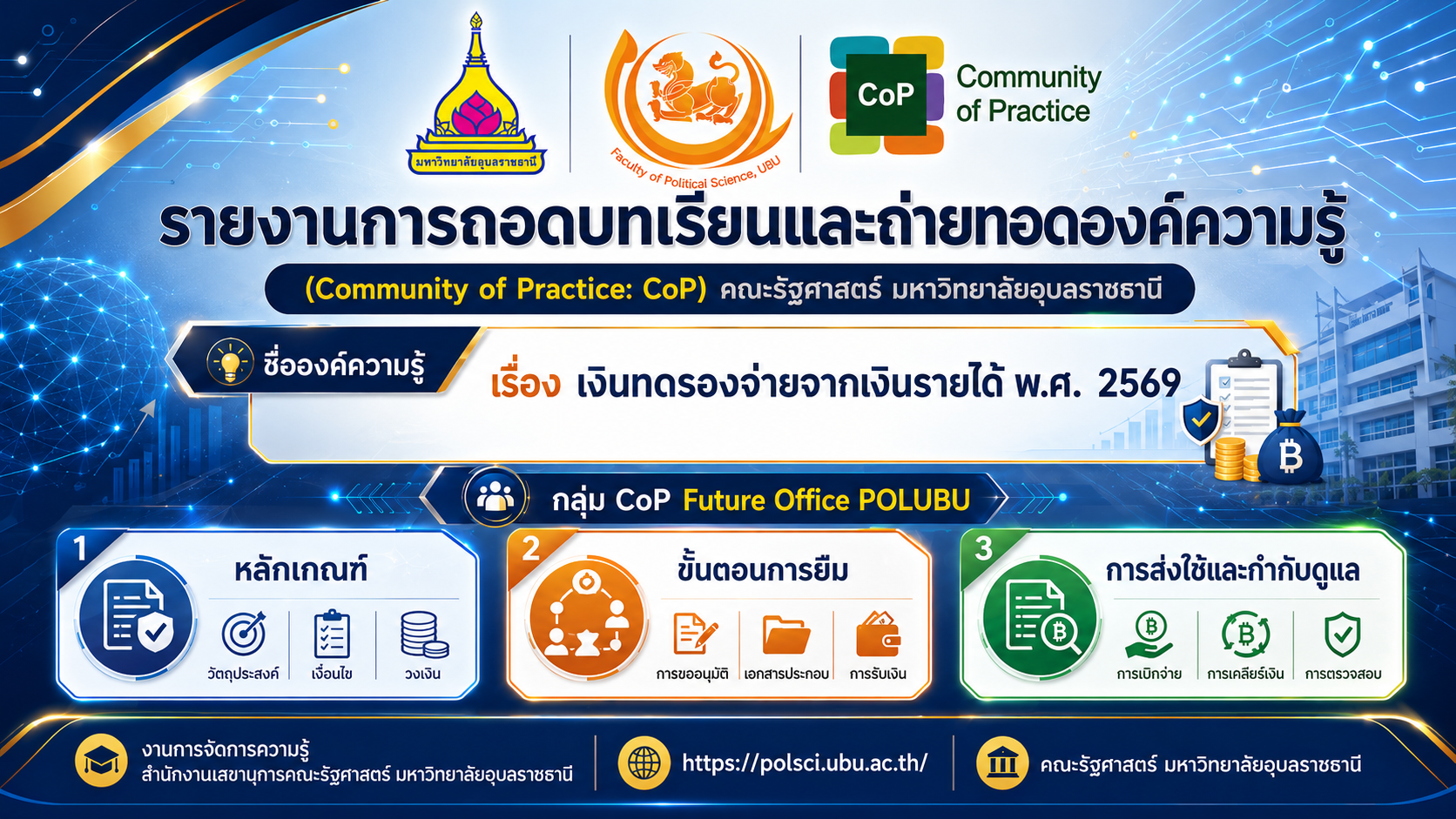 มหาวิทยาลัยอุบลราชธานี

Faculty of Political Science, UBU

CoP Community of Practice

รายงานการถอดบทเรียนและถ่ายทอดองค์ความรู้

(Community of Practice: CoP) คณะรัฐศาสตร์ มหาวิทยาลัยอุบลราชธานี

ชื่อองค์ความรู้

เรื่อง เงินทดรองจ่ายจากเงินรายได้ พ.ศ. 2569

กลุ่ม CoP Future Office POLUBU

1 หลักเกณฑ์
วัตถุประสงค์ เงื่อนไข วงเงิน

2 ขั้นตอนการยืม
การขออนุมัติ เอกสารประกอบ การรับเงิน

3 การส่งใช้และกำกับดูแล
การเบิกจ่าย การเคลียร์เงิน การตรวจสอบ

งานการจัดการความรู้
สำนักงานเลขานุการคณะรัฐศาสตร์ มหาวิทยาลัยอุบลราชธานี

https://polsci.ubu.ac.th/

คณะรัฐศาสตร์ มหาวิทยาลัยอุบลราชธานี